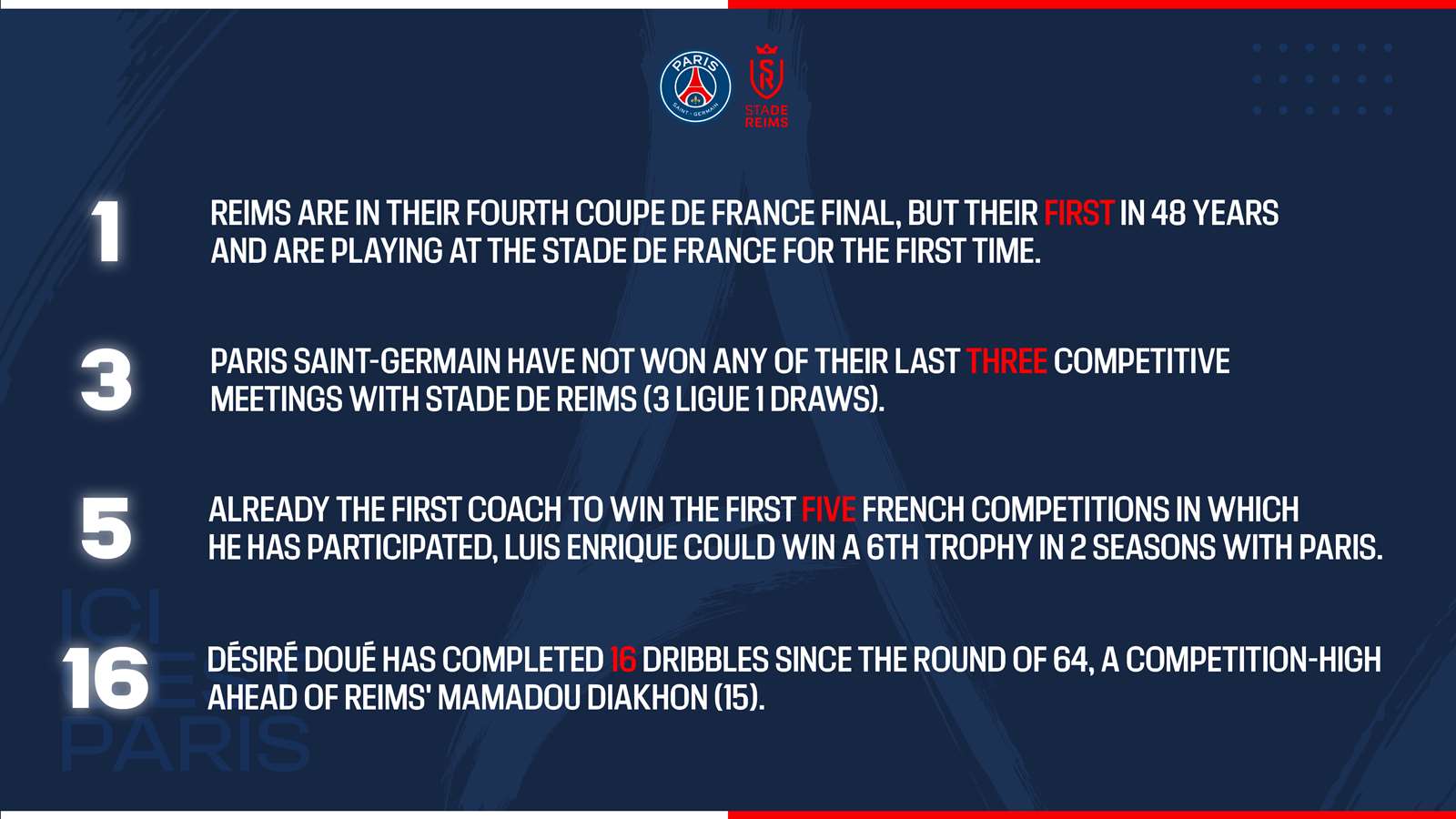 PARIS
SAINT-GERMAIN

SR
STADE
REIMS

1
REIMS ARE IN THEIR FOURTH COUPE DE FRANCE FINAL, BUT THEIR FIRST IN 48 YEARS AND ARE PLAYING AT THE STADE DE FRANCE FOR THE FIRST TIME.

3
PARIS SAINT-GERMAIN HAVE NOT WON ANY OF THEIR LAST THREE COMPETITIVE MEETINGS WITH STADE DE REIMS (3 LIGUE 1 DRAWS).

5
ALREADY THE FIRST COACH TO WIN THE FIRST FIVE FRENCH COMPETITIONS IN WHICH HE HAS PARTICIPATED, LUIS ENRIQUE COULD WIN A 6TH TROPHY IN 2 SEASONS WITH PARIS.

16
DÉSIRÉ DOUÉ HAS COMPLETED 16 DRIBBLES SINCE THE ROUND OF 64, A COMPETITION-HIGH AHEAD OF REIMS' MAMADOU DIAKHON (15).

ICI
C'EST
PARIS